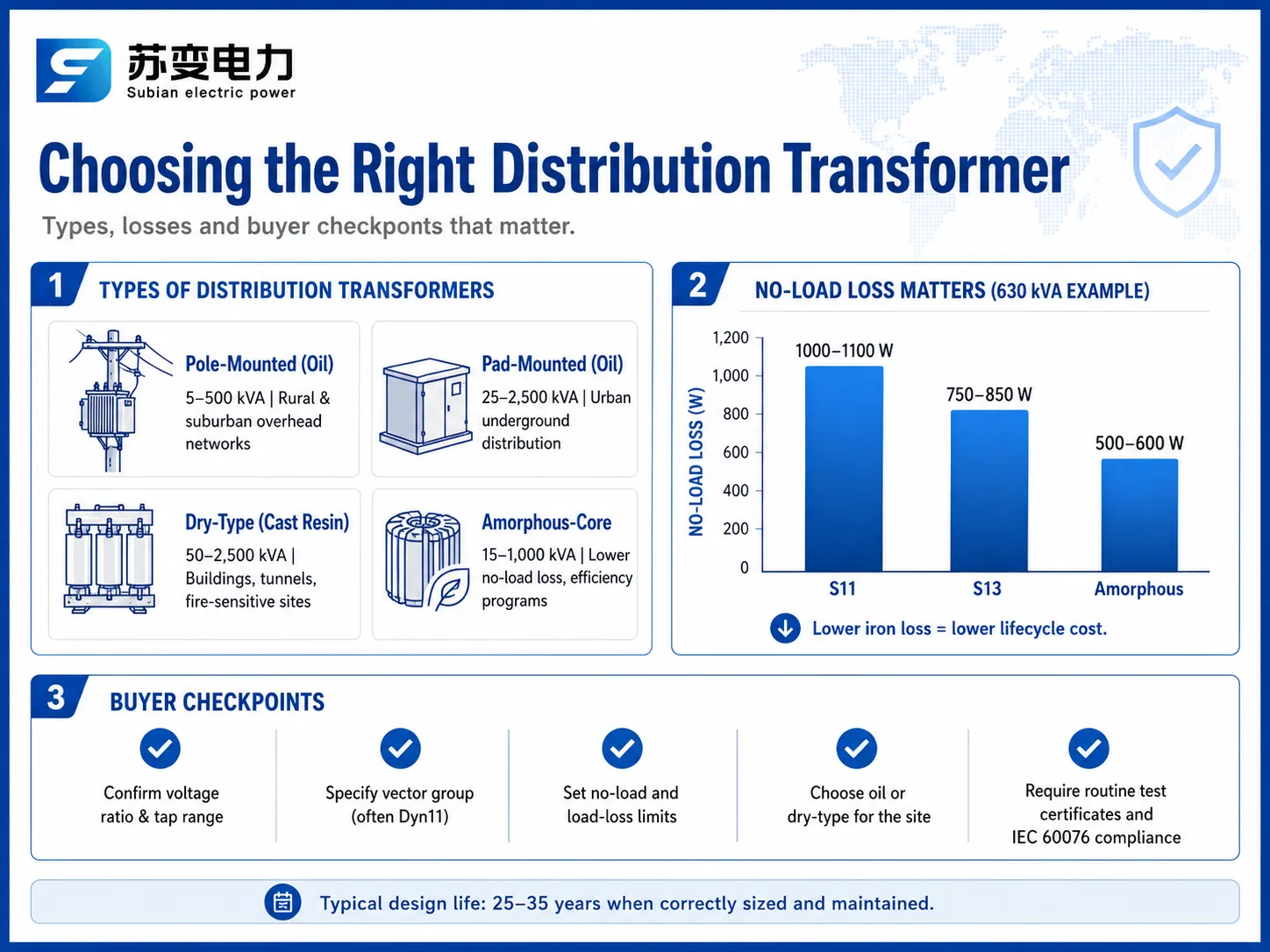 苏变电力
Subian electric power

Choosing the Right Distribution Transformer

Types, losses and buyer checkponts that matter.

1 TYPES OF DISTRIBUTION TRANSFORMERS

Pole-Mounted (Oil)
5–500 kVA | Rural & suburban overhead networks

Pad-Mounted (Oil)
25–2,500 kVA | Urban underground distribution

Dry-Type (Cast Resin)
50–2,500 kVA | Buildings, tunnels, fire-sensitive sites

Amorphous-Core
15–1,000 kVA | Lower no-load loss, efficiency programs

2 NO-LOAD LOSS MATTERS (630 kVA EXAMPLE)

NO-LOAD LOSS (W)
1,200
1,000
800
600
400
200
0

1000–1100 W
750–850 W
500–600 W

S11
S13
Amorphous

Lower iron loss = lower lifecycle cost.

3 BUYER CHECKPOINTS

Confirm voltage ratio & tap range

Specify vector group (often Dyn11)

Set no-load and load-loss limits

Choose oil or dry-type for the site

Require routine test certificates and IEC 60076 compliance

Typical design life: 25–35 years when correctly sized and maintained.